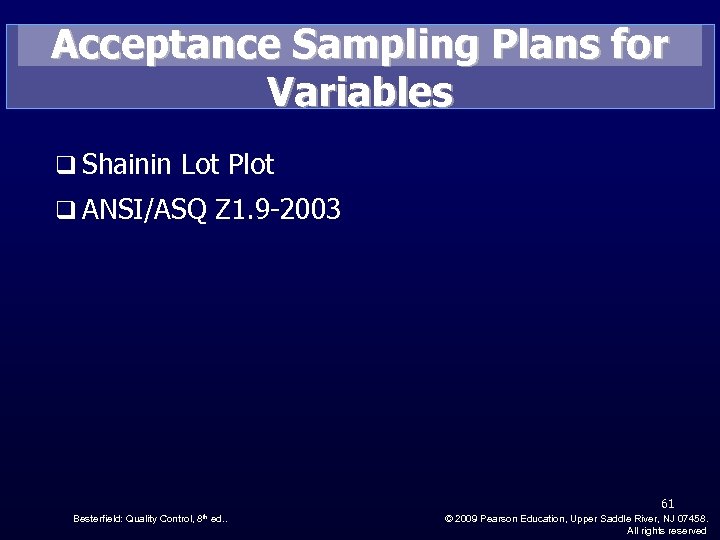 Acceptance Sampling Plans for Variables

❑ Shainin Lot Plot

❑ ANSI/ASQ Z1.9-2003

61

Besterfield: Quality Control, 8th ed..

© 2009 Pearson Education, Upper Saddle River, NJ 07458. All rights reserved